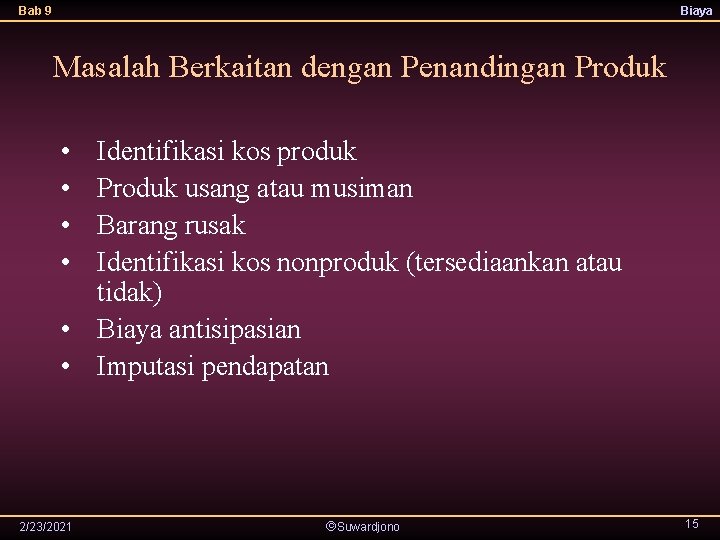 Bab 9

Biaya

Masalah Berkaitan dengan Penandingan Produk

• Identifikasi kos produk
• Produk usang atau musiman
• Barang rusak
• Identifikasi kos nonproduk (tersediaankan atau tidak)
• Biaya antisipasian
• Imputasi pendapatan

2/23/2021

©Suwardjono

15